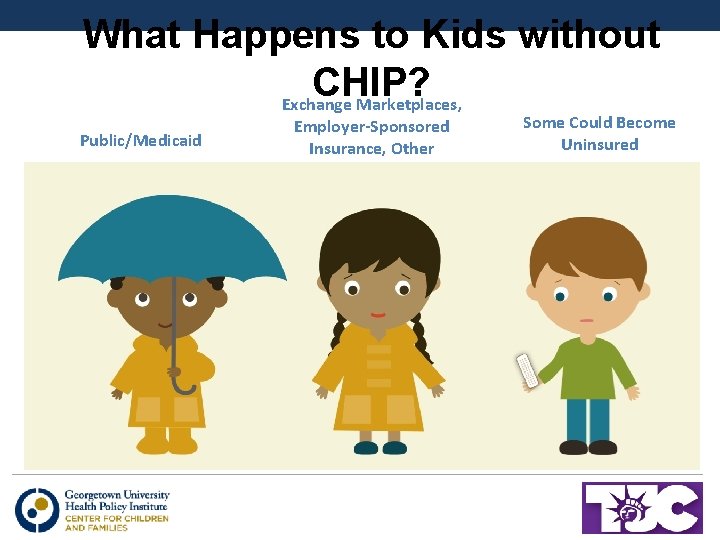 What Happens to Kids without CHIP?

Public/Medicaid

Exchange Marketplaces, Employer-Sponsored Insurance, Other

Some Could Become Uninsured

Georgetown University
Health Policy Institute
CENTER FOR CHILDREN AND FAMILIES

TJC